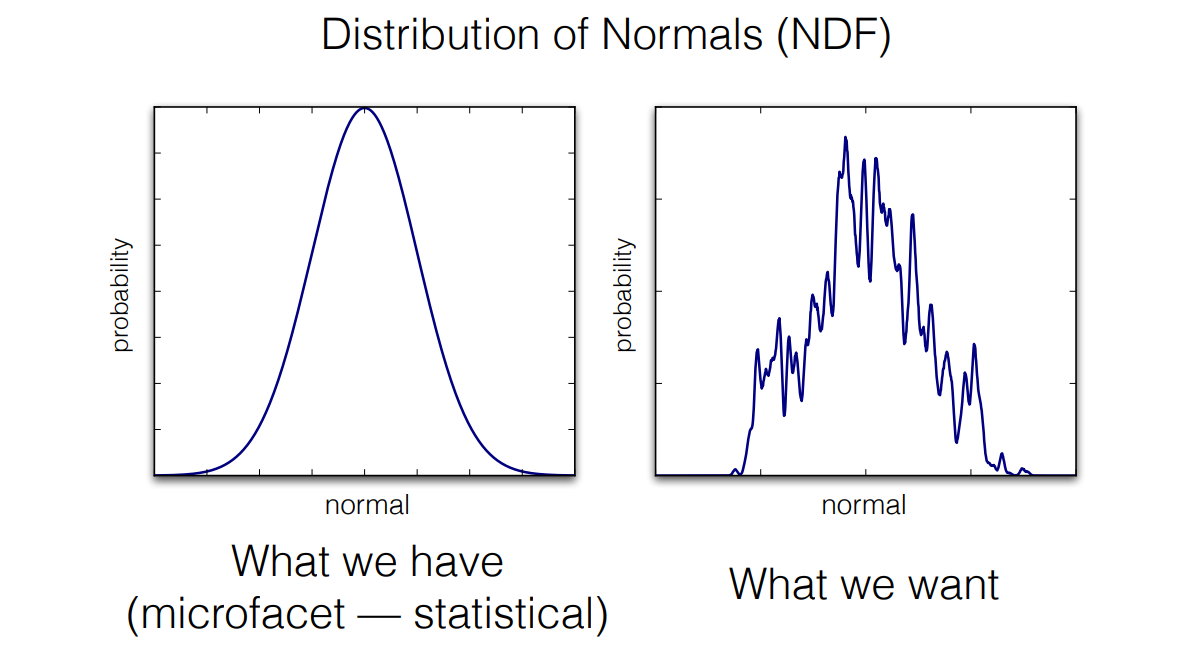 Distribution of Normals (NDF)

probability

normal

What we have
(microfacet — statistical)

probability

normal

What we want